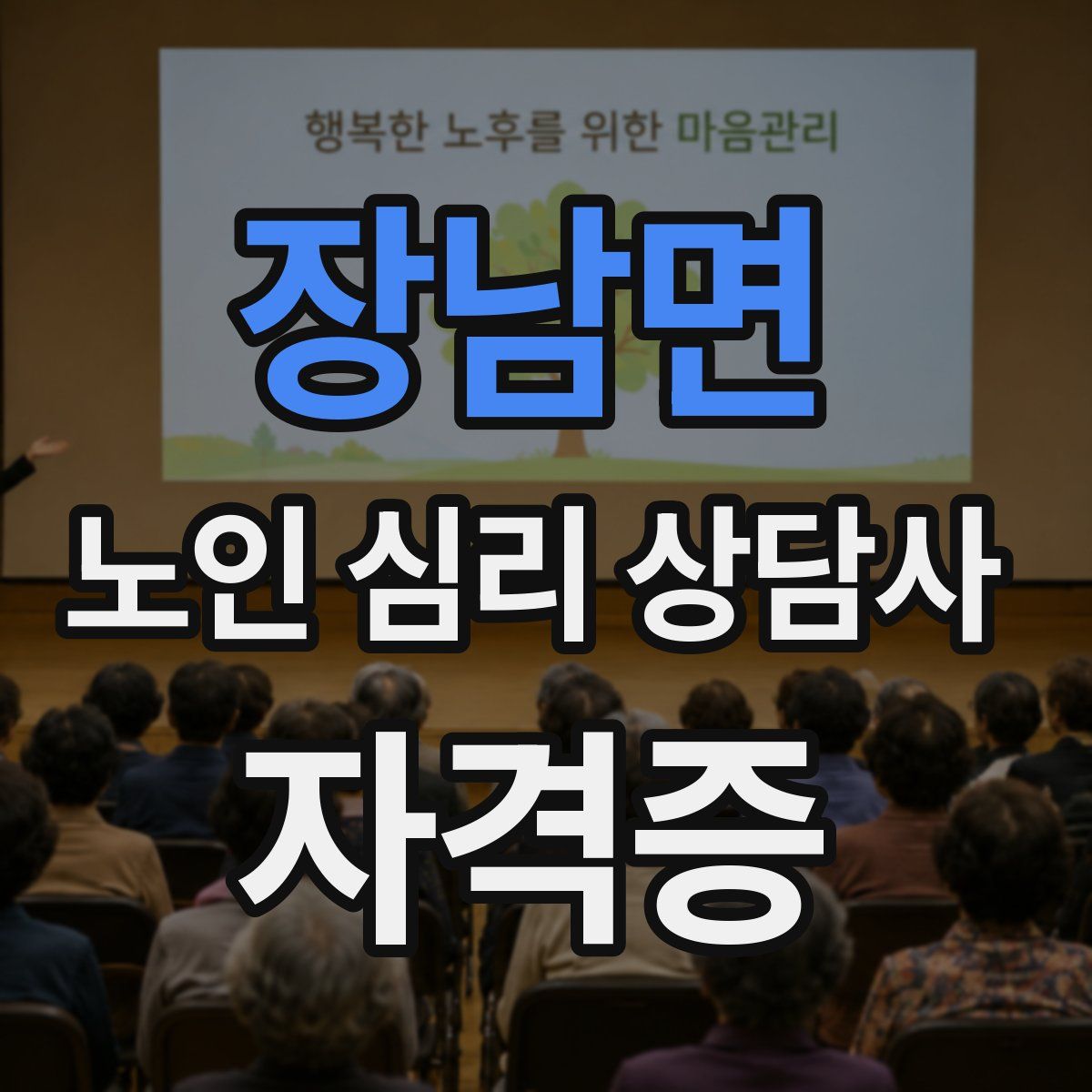 행복한 노후를 위한 마음관리

장남면

노인 심리 상담사

자격증